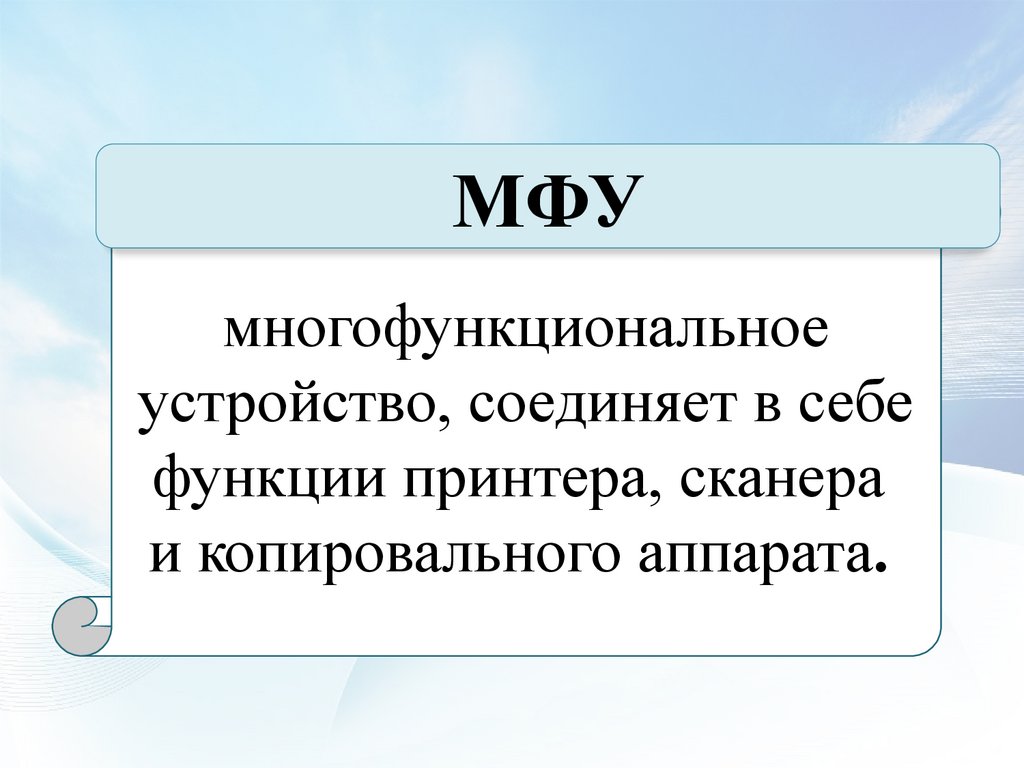 МФУ

многофункциональное устройство, соединяет в себе функции принтера, сканера и копировального аппарата.